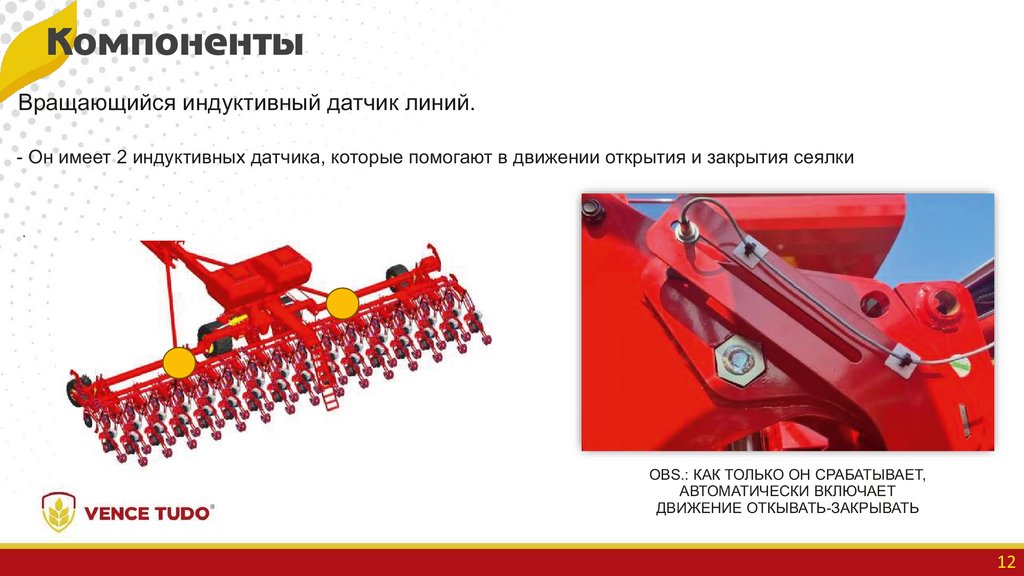 Компоненты

Вращающийся индуктивный датчик линий.

- Он имеет 2 индуктивных датчика, которые помогают в движении открытия и закрытия сеялки

.

OBS.: КАК ТОЛЬКО ОН СРАБАТЫВАЕТ, АВТОМАТИЧЕСКИ ВКЛЮЧАЕТ ДВИЖЕНИЕ ОТКЫВАТЬ-ЗАКРЫВАТЬ

VENCE TUDO®

12